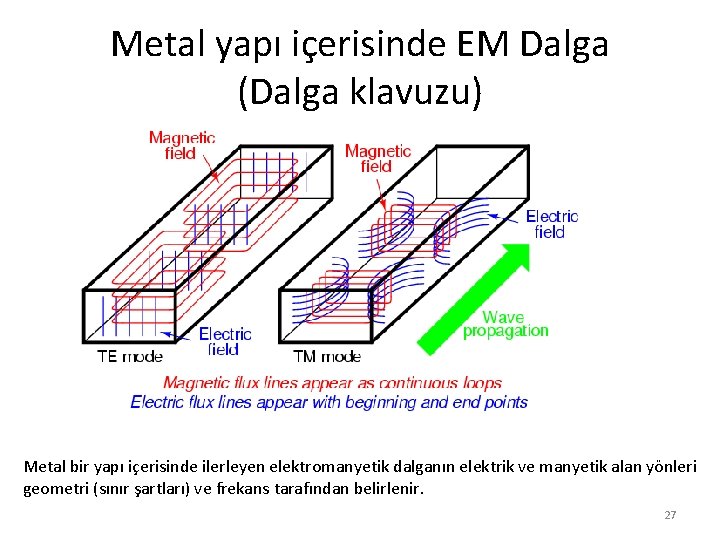 Metal yapı içerisinde EM Dalga
(Dalga klavuzu)

Magnetic field

Magnetic field

Electric field

Electric field

Wave propagation

TE mode

TM mode

Magnetic flux lines appear as continuous loops
Electric flux lines appear with beginning and end points

Metal bir yapı içerisinde ilerleyen elektromanyetik dalganın elektrik ve manyetik alan yönleri geometri (sınır şartları) ve frekans tarafından belirlenir.

27